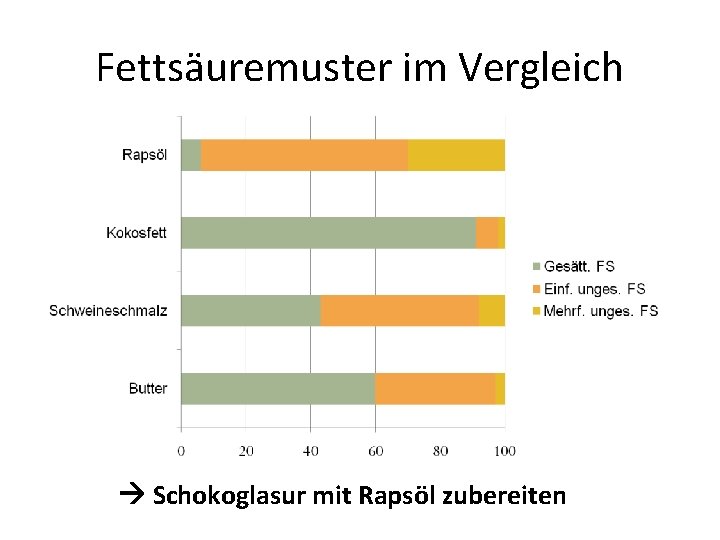 Fettsäuremuster im Vergleich

Rapsöl

Kokosfett

Schweineschmalz

Butter

0 20 40 60 80 100

Gesätt. FS
Einf. unges. FS
Mehrf. unges. FS

→ Schokoglasur mit Rapsöl zubereiten